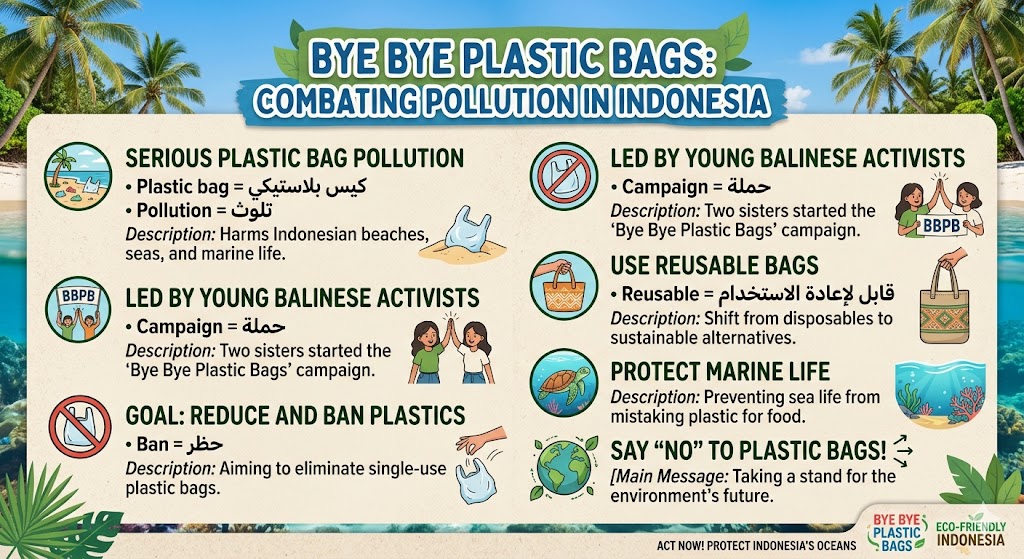 BYE BYE PLASTIC BAGS: COMBATING POLLUTION IN INDONESIA

SERIOUS PLASTIC BAG POLLUTION
• Plastic bag = كيس بلاستيكي
• Pollution = تلوث
Description: Harms Indonesian beaches, seas, and marine life.

BBPB
LED BY YOUNG BALINESE ACTIVISTS
• Campaign = حملة
Description: Two sisters started the 'Bye Bye Plastic Bags' campaign.

GOAL: REDUCE AND BAN PLASTICS
• Ban = حظر
Description: Aiming to eliminate single-use plastic bags.

LED BY YOUNG BALINESE ACTIVISTS
• Campaign = حملة
Description: Two sisters started the 'Bye Bye Plastic Bags' campaign.
BBPB

USE REUSABLE BAGS
• Reusable = قابل لإعادة الاستخدام
Description: Shift from disposables to sustainable alternatives.

PROTECT MARINE LIFE
Description: Preventing sea life from mistaking plastic for food.

SAY "NO" TO PLASTIC BAGS!
[Main Message: Taking a stand for the environment's future.

ACT NOW! PROTECT INDONESIA'S OCEANS
BYE BYE PLASTIC BAGS
ECO-FRIENDLY INDONESIA